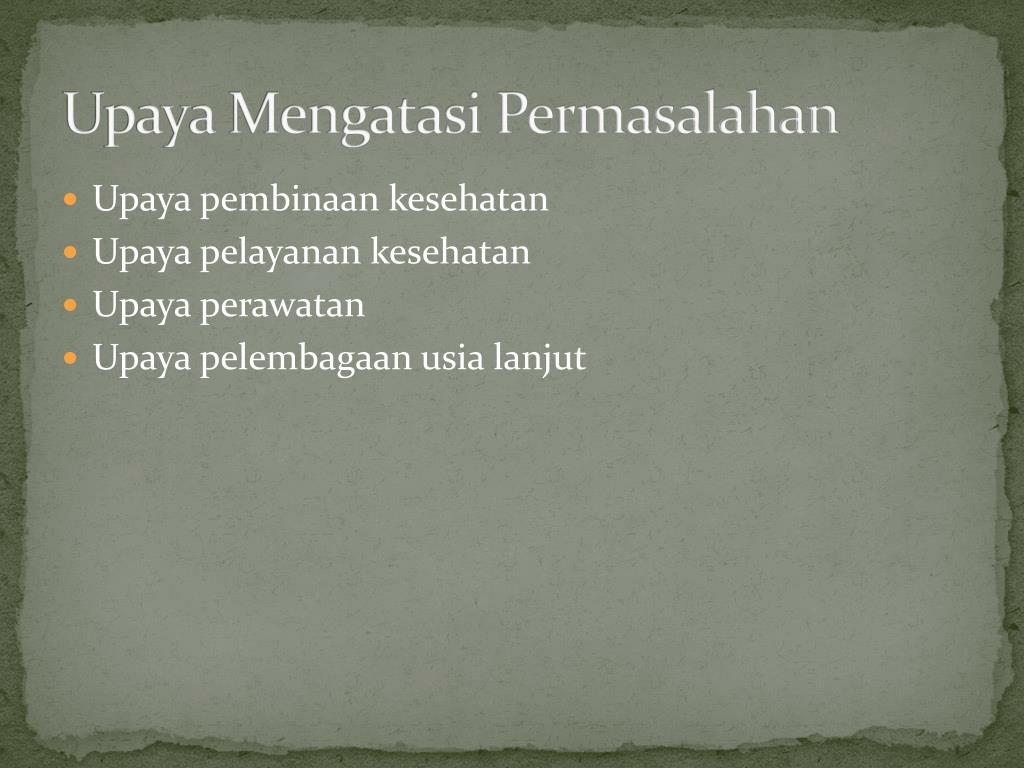 Upaya Mengatasi Permasalahan

- Upaya pembinaan kesehatan
- Upaya pelayanan kesehatan
- Upaya perawatan
- Upaya pelembagaan usia lanjut